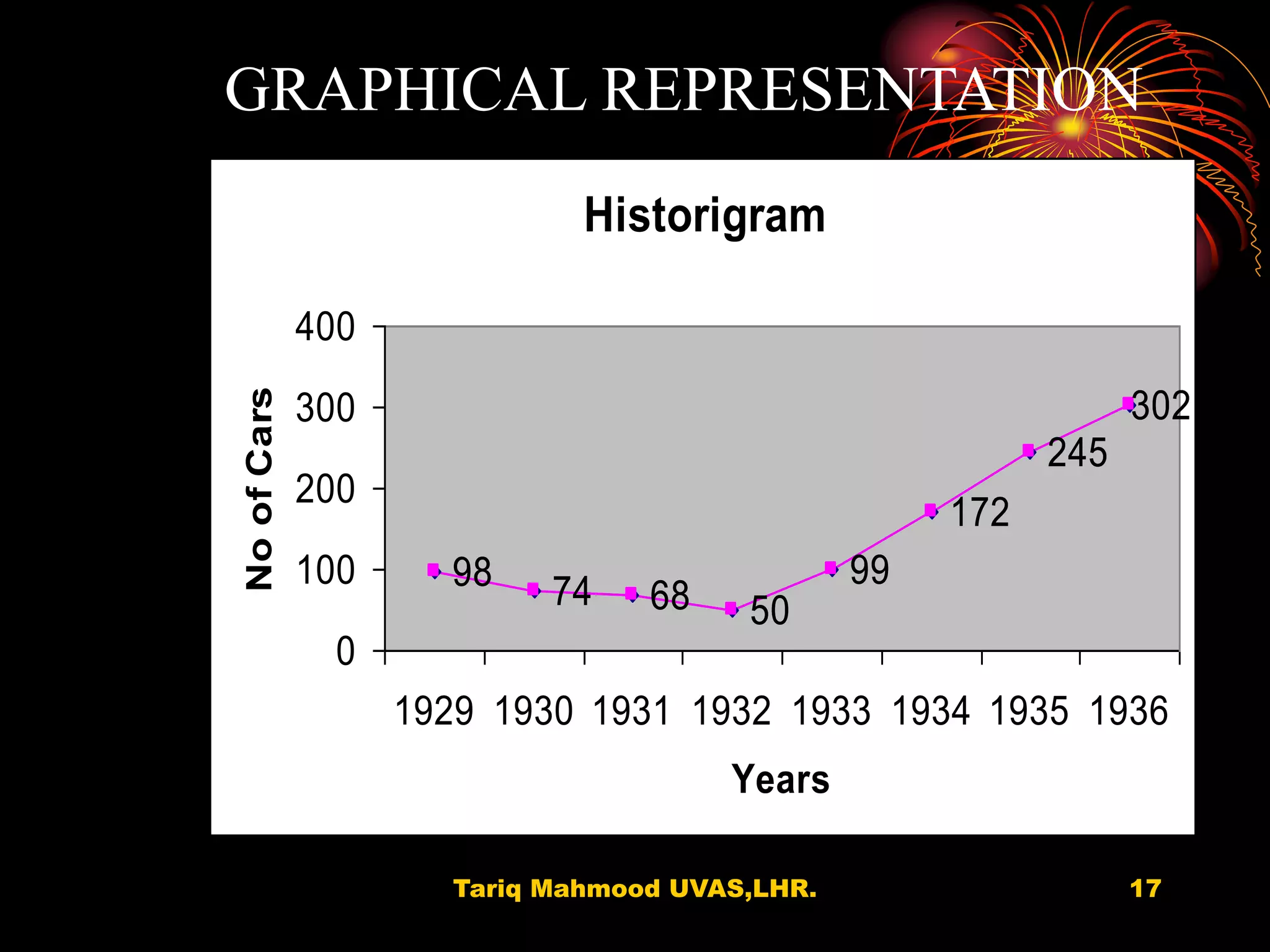 GRAPHICAL REPRESENTATION

Historigram

No of Cars

400
300
200
100
0

98
74
68
50
99
172
245
302

1929 1930 1931 1932 1933 1934 1935 1936

Years

Tariq Mahmood UVAS,LHR.

17